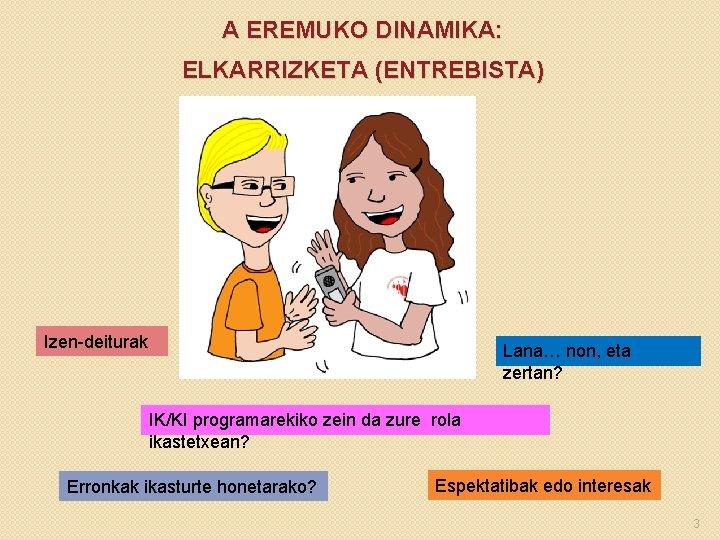 A EREMUKO DINAMIKA:
ELKARRIZKETA (ENTREBISTA)

Izen-deiturak

Lana… non, eta zertan?

IK/KI programarekiko zein da zure rola ikastetxean?

Erronkak ikasturte honetarako?

Espektatibak edo interesak

3